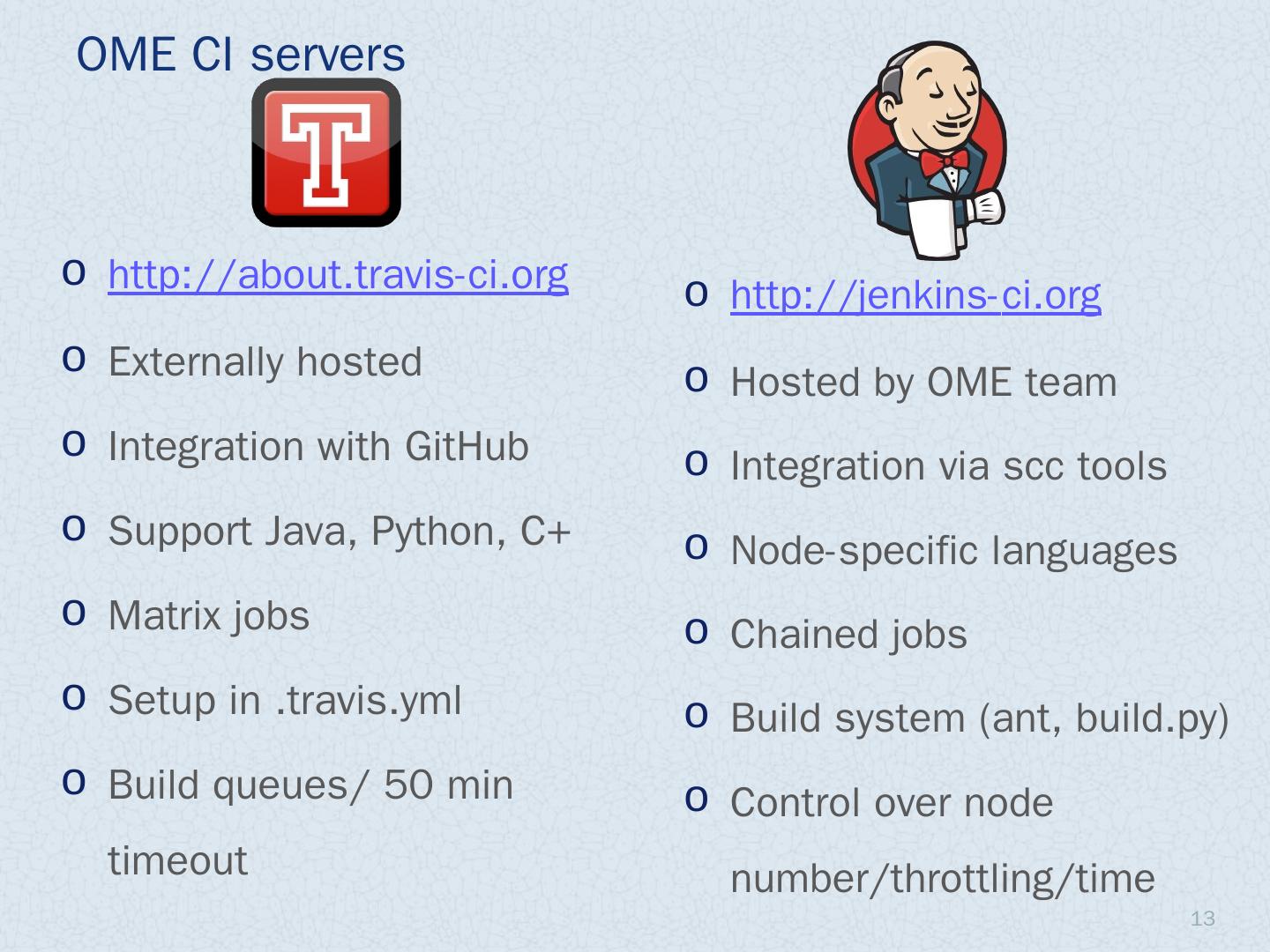 OME CI servers

T

o http://about.travis-ci.org
o Externally hosted
o Integration with GitHub
o Support Java, Python, C+
o Matrix jobs
o Setup in .travis.yml
o Build queues/ 50 min timeout

o http://jenkins-ci.org
o Hosted by OME team
o Integration via scc tools
o Node-specific languages
o Chained jobs
o Build system (ant, build.py)
o Control over node number/throttling/time

13